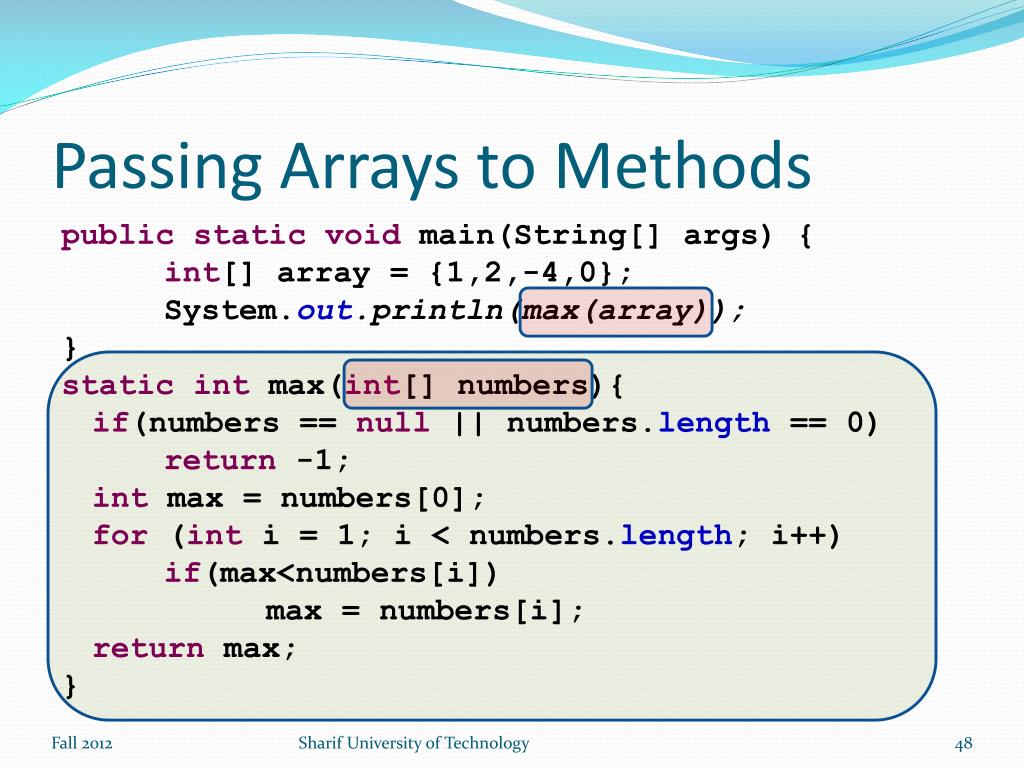 Passing Arrays to Methods

public static void main(String[] args) {
	int[] array = {1,2,-4,0};
	System.out.println(max(array));
}
static int max(int[] numbers){
	if(numbers == null || numbers.length == 0)
		return -1;
	int max = numbers[0];
	for (int i = 1; i < numbers.length; i++)
		if(max<numbers[i])
			max = numbers[i];
	return max;
}

Fall 2012

Sharif University of Technology

48